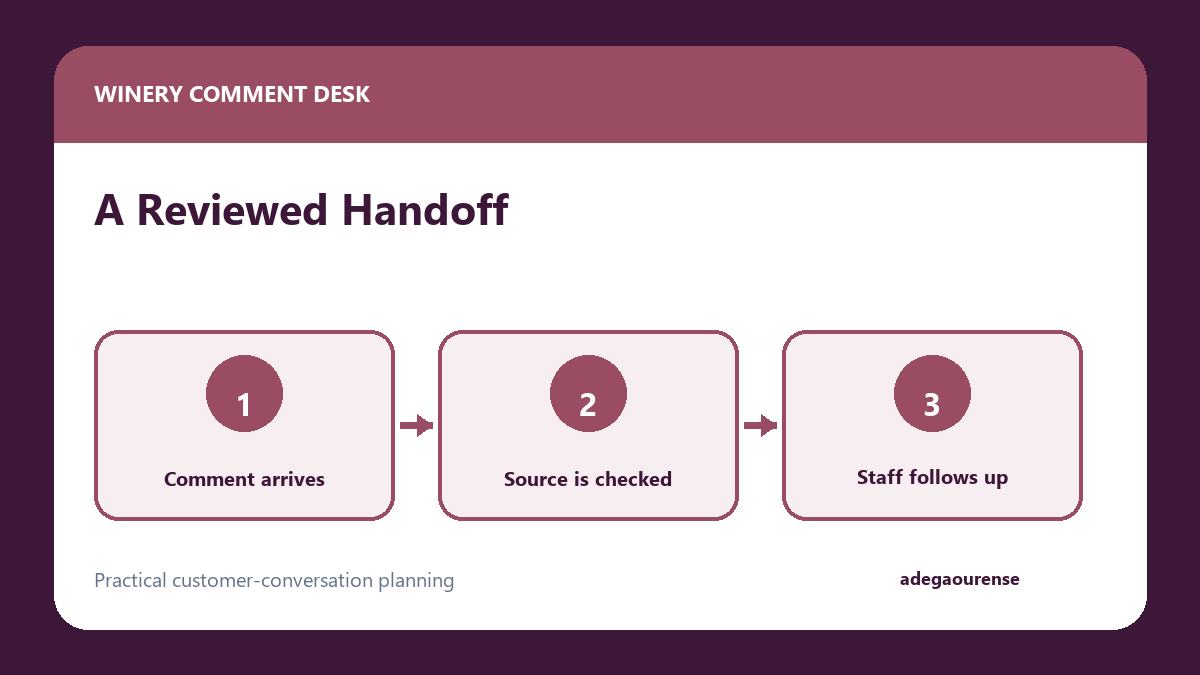 WINERY COMMENT DESK

A Reviewed Handoff

1

Comment arrives

2

Source is checked

3

Staff follows up

Practical customer-conversation planning

adegaourense